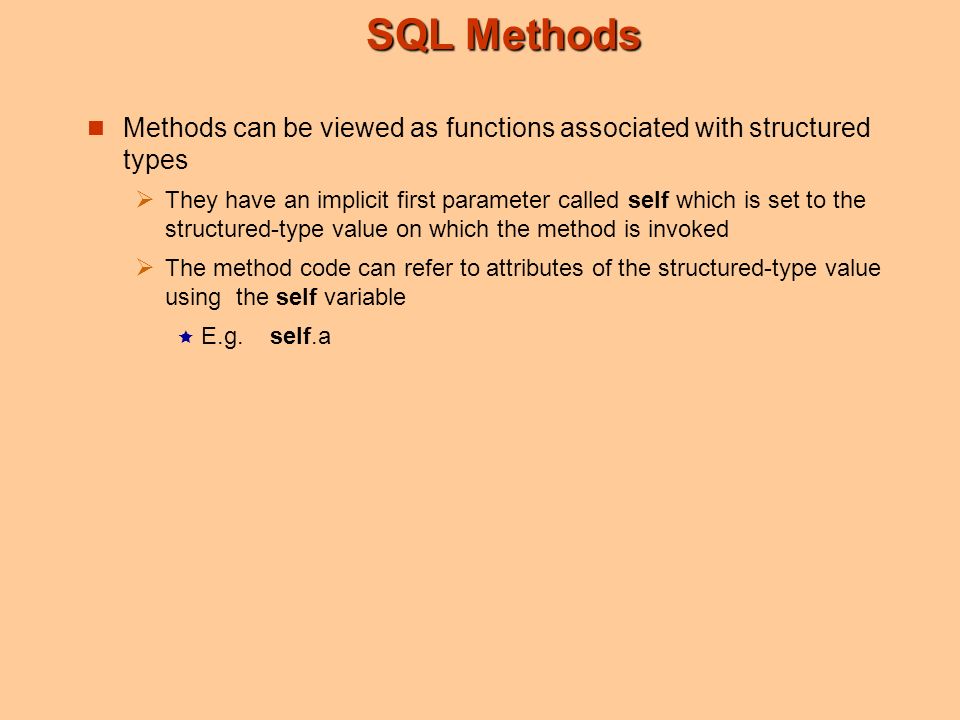 SQL Methods

Methods can be viewed as functions associated with structured types

They have an implicit first parameter called self which is set to the structured-type value on which the method is invoked

The method code can refer to attributes of the structured-type value using the self variable

E.g. self.a